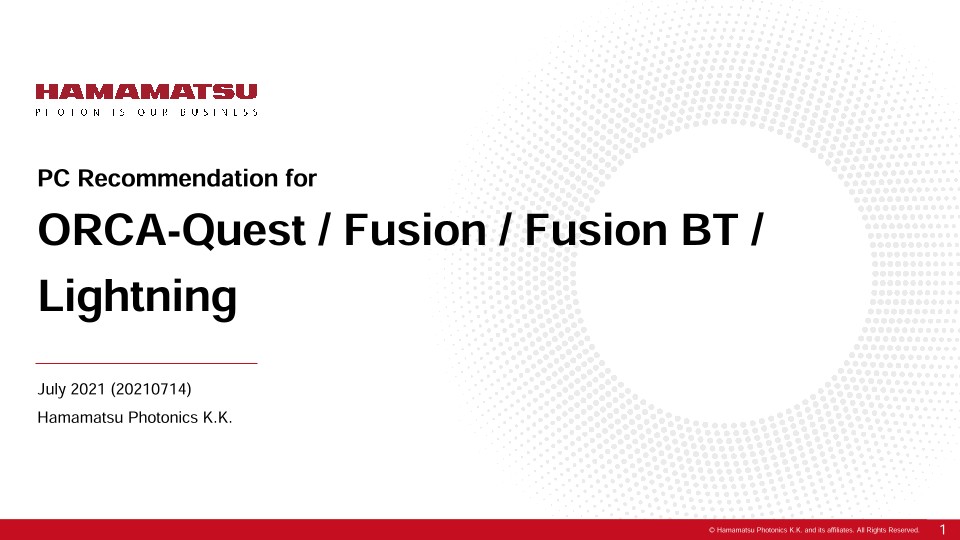 HAMAMATSU
PHOTON IS OUR BUSINESS

PC Recommendation for

ORCA-Quest / Fusion / Fusion BT / Lightning

July 2021 (20210714)
Hamamatsu Photonics K.K.

© Hamamatsu Photonics K.K. and its affiliates. All Rights Reserved.
1